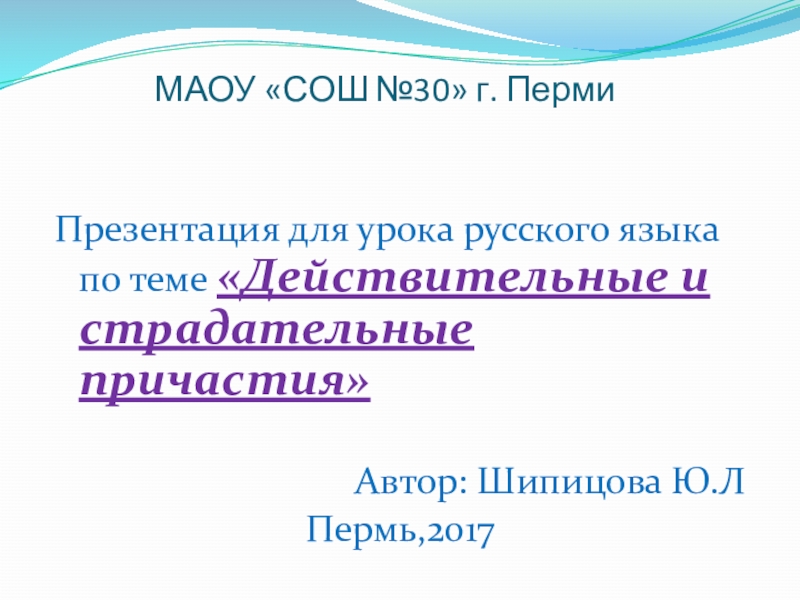 МАОУ «СОШ №30» г. Перми

Презентация для урока русского языка по теме «Действительные и страдательные причастия»

Автор: Шипицова Ю.Л

Пермь,2017